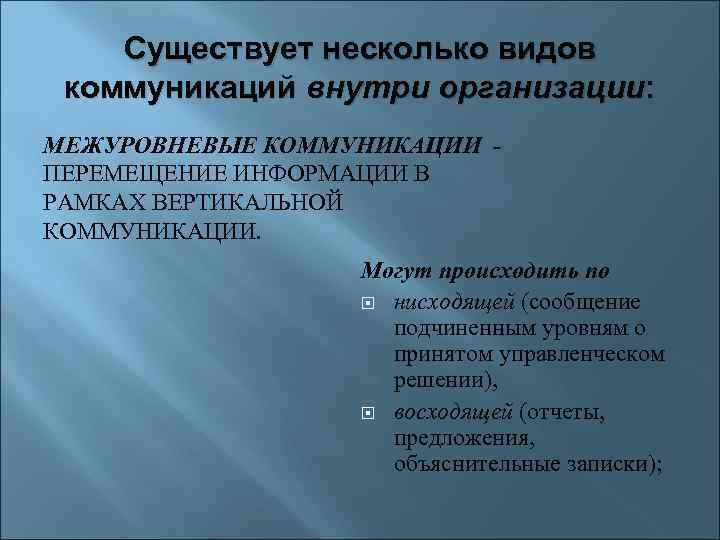 Существует несколько видов коммуникаций внутри организации:

МЕЖУРОВНЕВЫЕ КОММУНИКАЦИИ - ПЕРЕМЕЩЕНИЕ ИНФОРМАЦИИ В РАМКАХ ВЕРТИКАЛЬНОЙ КОММУНИКАЦИИ.

Могут происходить по

нисходящей (сообщение подчиненным уровням о принятом управленческом решении),

восходящей (отчеты, предложения, объяснительные записки);